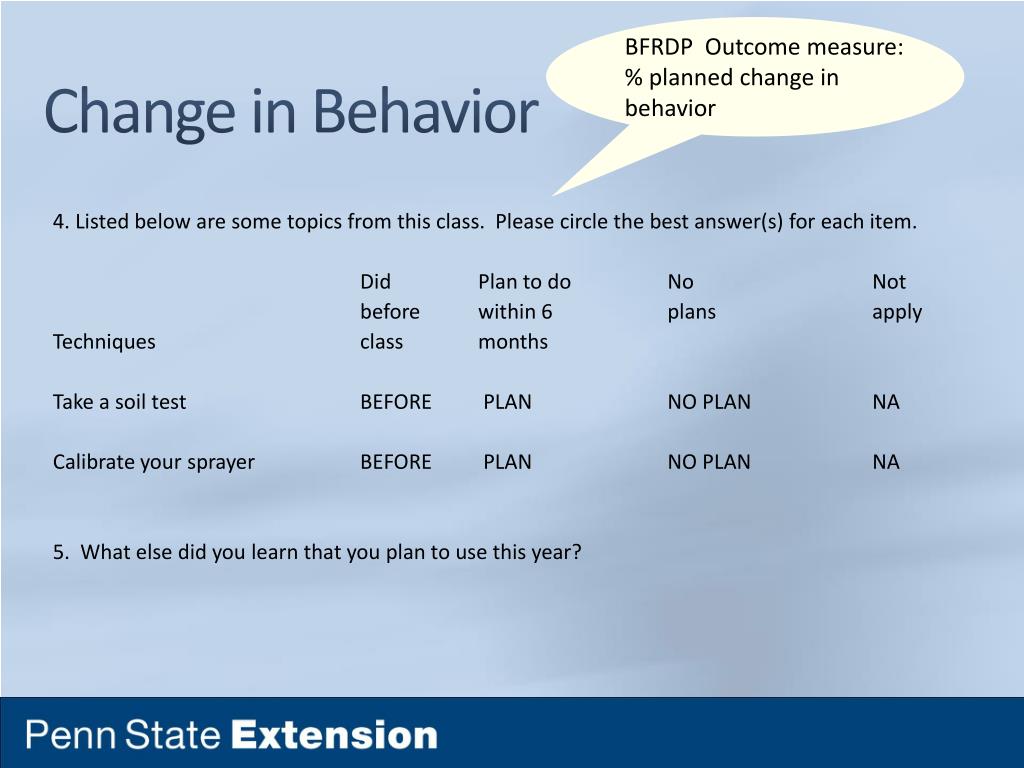 Change in Behavior

BFRDP Outcome measure: % planned change in behavior

4. Listed below are some topics from this class. Please circle the best answer(s) for each item.

| Techniques | Did before class | Plan to do within 6 months | No plans | Not apply |
|---|---|---|---|---|
| Take a soil test | BEFORE | PLAN | NO PLAN | NA |
| Calibrate your sprayer | BEFORE | PLAN | NO PLAN | NA |

5. What else did you learn that you plan to use this year?

Penn State Extension